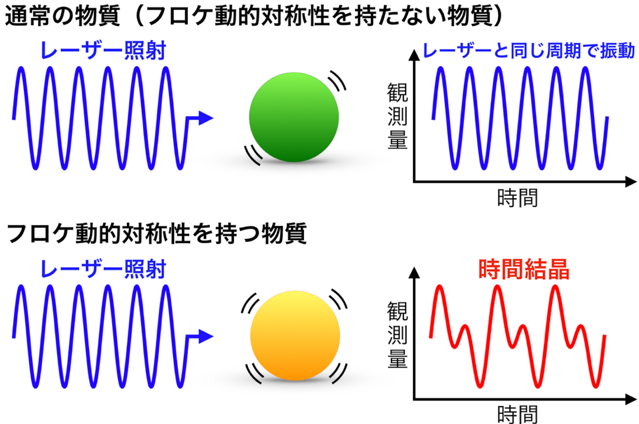 通常の物質（フロケ動的対称性を持たない物質）

レーザー照射

レーザーと同じ周期で振動

観測量

時間

フロケ動的対称性を持つ物質

レーザー照射

時間結晶

観測量

時間